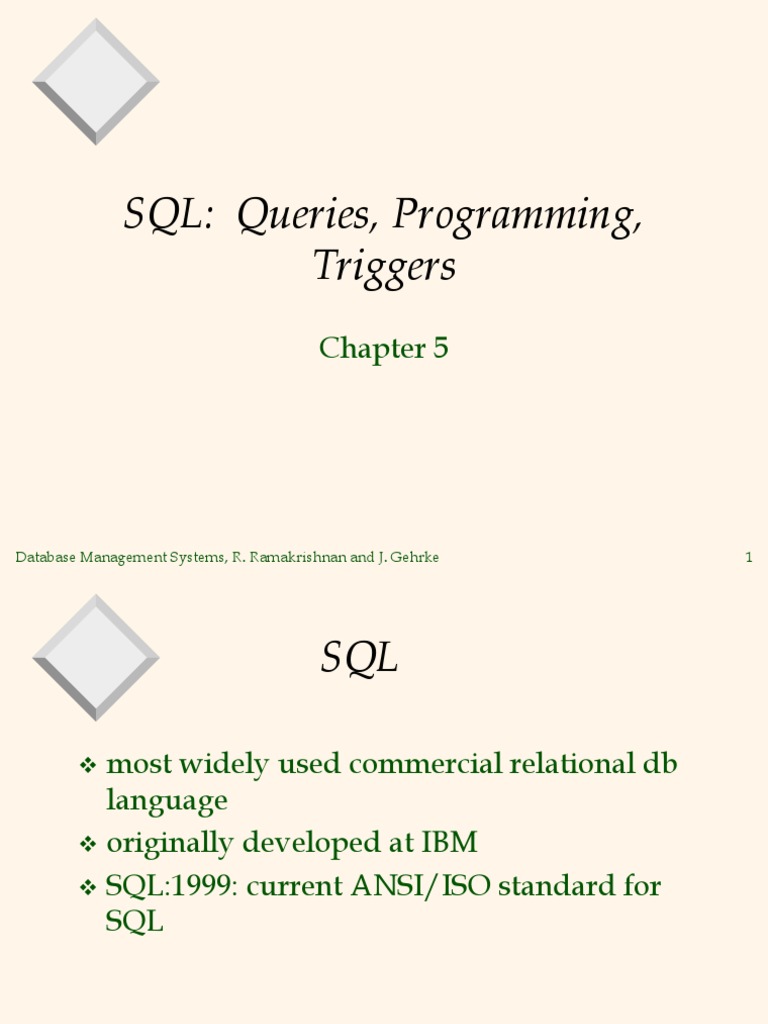 SQL: Queries, Programming, Triggers

Chapter 5

Database Management Systems, R. Ramakrishnan and J. Gehrke

1

SQL

❖ most widely used commercial relational db language

❖ originally developed at IBM

❖ SQL:1999: current ANSI/ISO standard for SQL